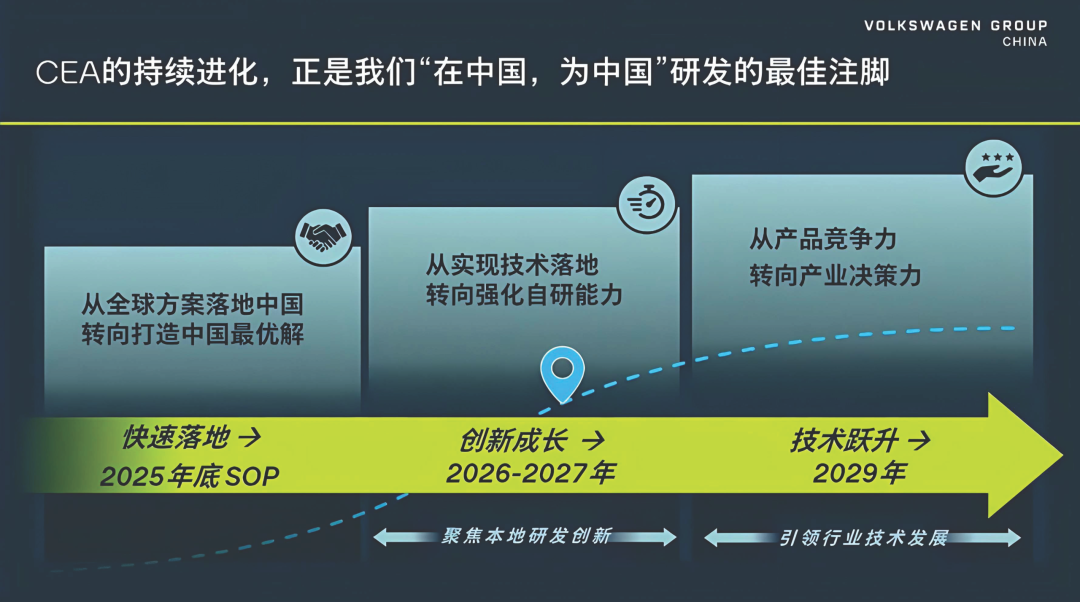 VOLKSWAGEN GROUP
CHINA

CEA的持续进化，正是我们“在中国，为中国”研发的最佳注脚

从全球方案落地中国
转向打造中国最优解

从实现技术落地
转向强化自研能力

从产品竞争力
转向产业决策力

快速落地 →
2025年底SOP

创新成长 →
2026-2027年

技术跃升 →
2029年

聚焦本地研发创新

引领行业技术发展